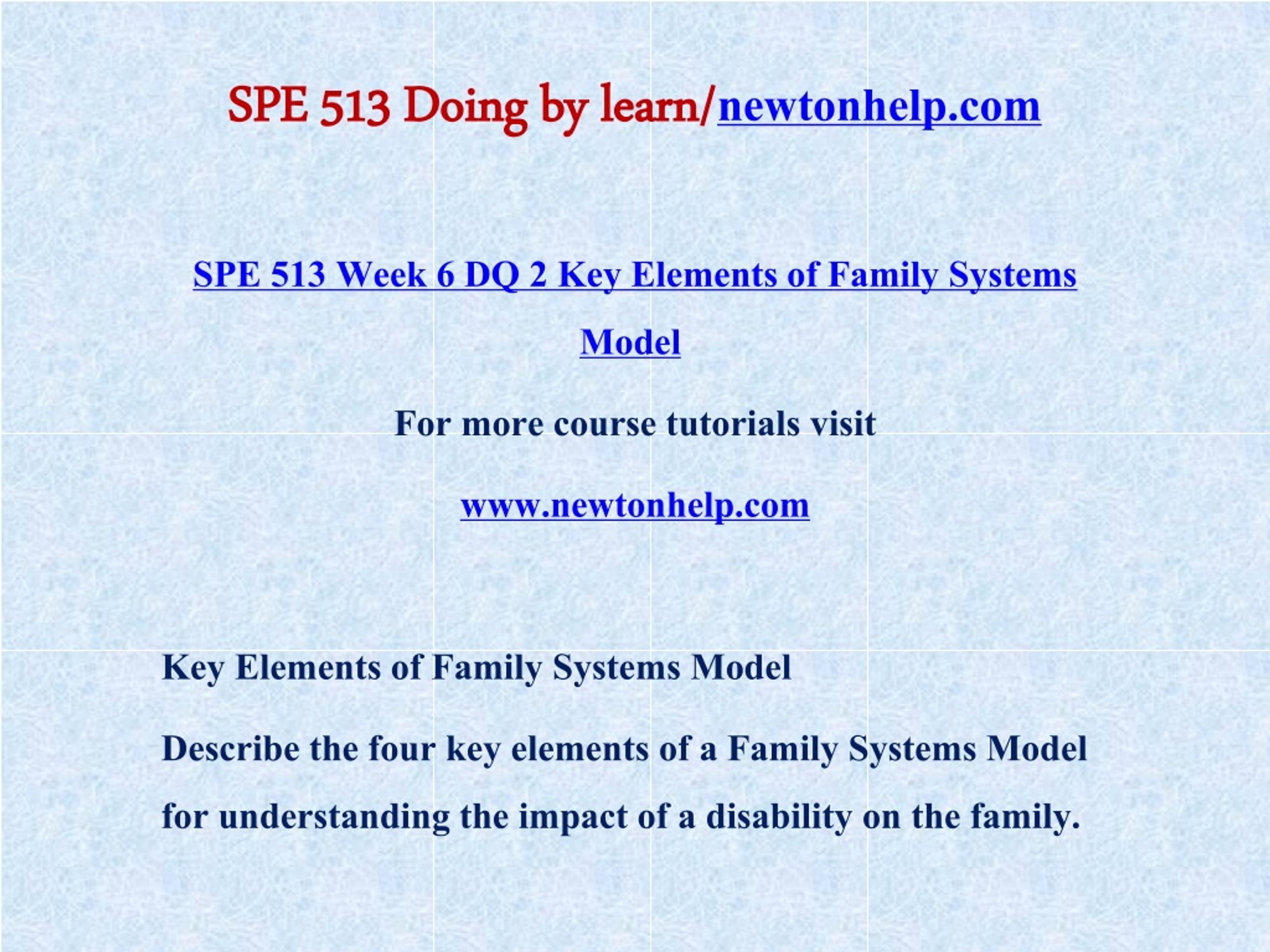 SPE 513 Doing by learn/newtonhelp.com

SPE 513 Week 6 DQ 2 Key Elements of Family Systems Model

For more course tutorials visit

www.newtonhelp.com

Key Elements of Family Systems Model

Describe the four key elements of a Family Systems Model for understanding the impact of a disability on the family.